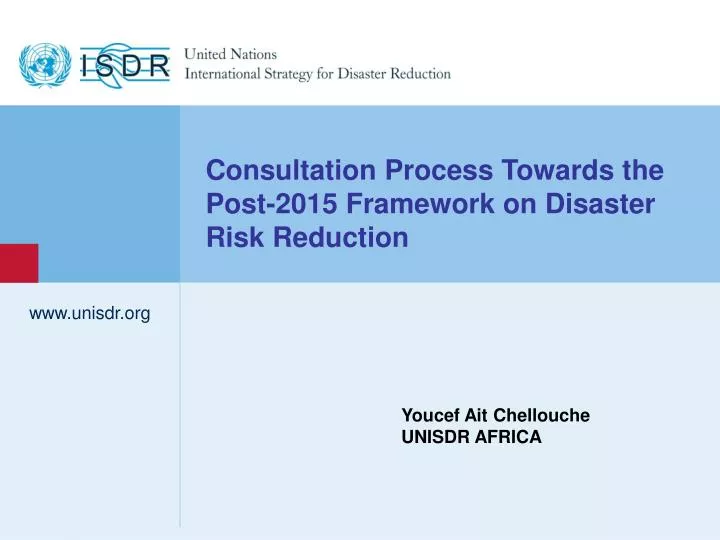 ISDR United Nations International Strategy for Disaster Reduction

Consultation Process Towards the Post-2015 Framework on Disaster Risk Reduction

www.unisdr.org

Youcef Ait Chellouche
UNISDR AFRICA